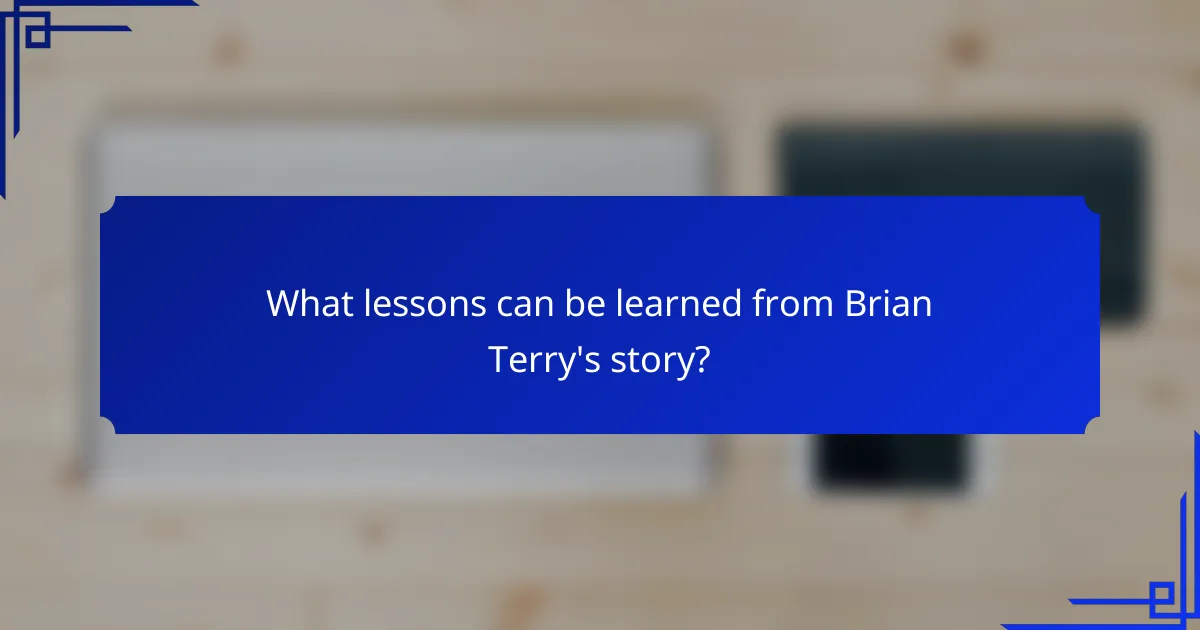 What lessons can be learned from Brian Terry's story?